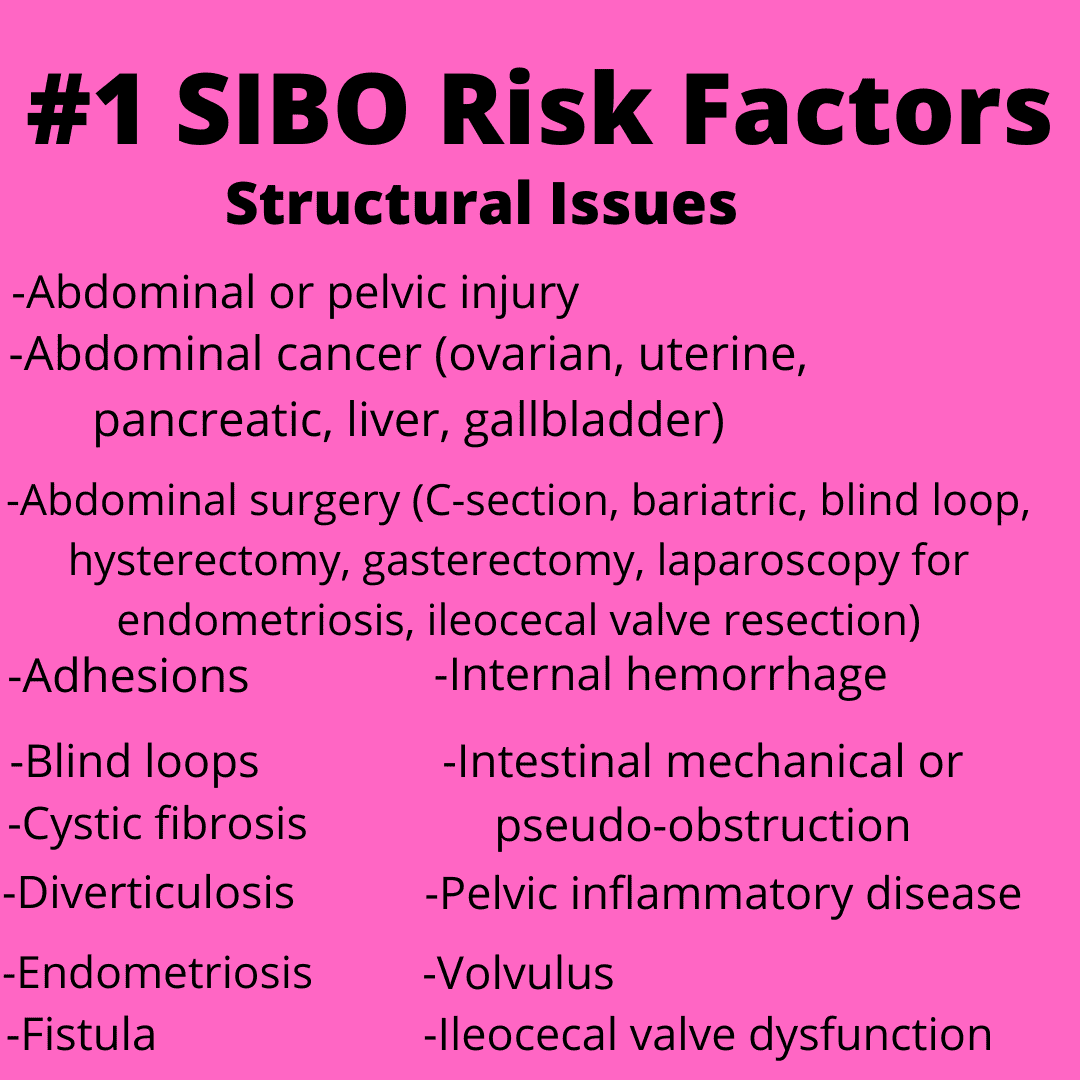 #1 SIBO Risk Factors
Structural Issues

-Abdominal or pelvic injury
-Abdominal cancer (ovarian, uterine, pancreatic, liver, gallbladder)

-Abdominal surgery (C-section, bariatric, blind loop, hysterectomy, gasterectomy, laparoscopy for endometriosis, ileocecal valve resection)

-Adhesions
-Blind loops
-Cystic fibrosis
-Diverticulosis
-Endometriosis
-Fistula

-Internal hemorrhage
-Intestinal mechanical or pseudo-obstruction
-Pelvic inflammatory disease
-Volvulus
-Ileocecal valve dysfunction